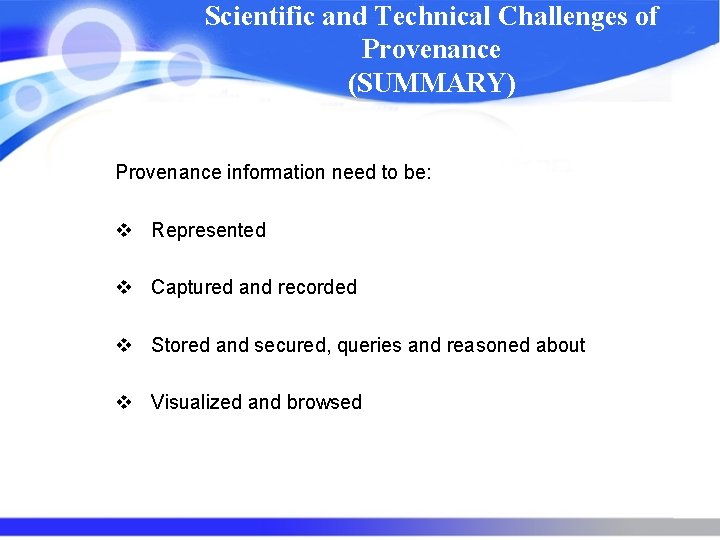 Scientific and Technical Challenges of Provenance
(SUMMARY)

Provenance information need to be:

❖ Represented

❖ Captured and recorded

❖ Stored and secured, queries and reasoned about

❖ Visualized and browsed